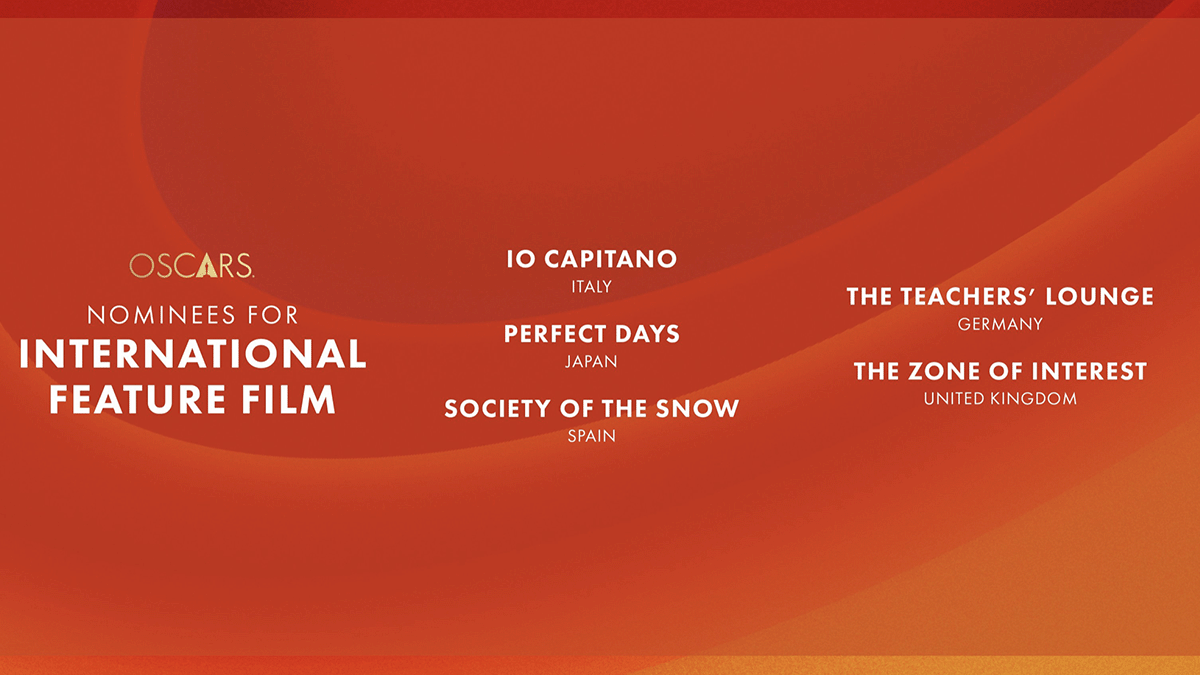 OSCARS.

NOMINEES FOR
INTERNATIONAL FEATURE FILM

IO CAPITANO
ITALY

PERFECT DAYS
JAPAN

SOCIETY OF THE SNOW
SPAIN

THE TEACHERS' LOUNGE
GERMANY

THE ZONE OF INTEREST
UNITED KINGDOM